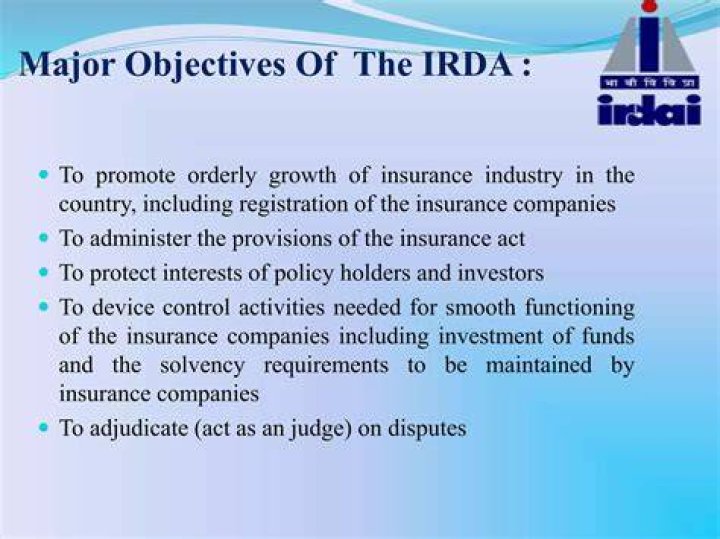 Major Objectives Of The IRDA :

भा बी वि वि प्रा
irdai

- To promote orderly growth of insurance industry in the country, including registration of the insurance companies
- To administer the provisions of the insurance act
- To protect interests of policy holders and investors
- To device control activities needed for smooth functioning of the insurance companies including investment of funds and the solvency requirements to be maintained by insurance companies
- To adjudicate (act as an judge) on disputes